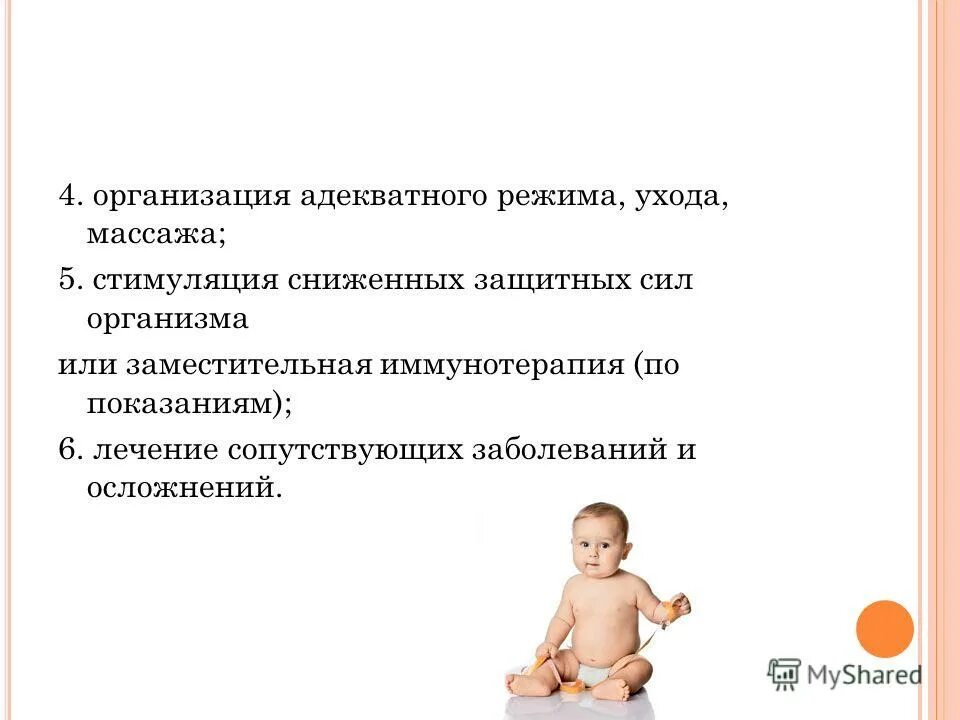 4. организация адекватного режима, ухода, массажа;

5. стимуляция сниженных защитных сил организма

или заместительная иммунотерапия (по показаниям);

6. лечение сопутствующих заболеваний и осложнений.

MyShared